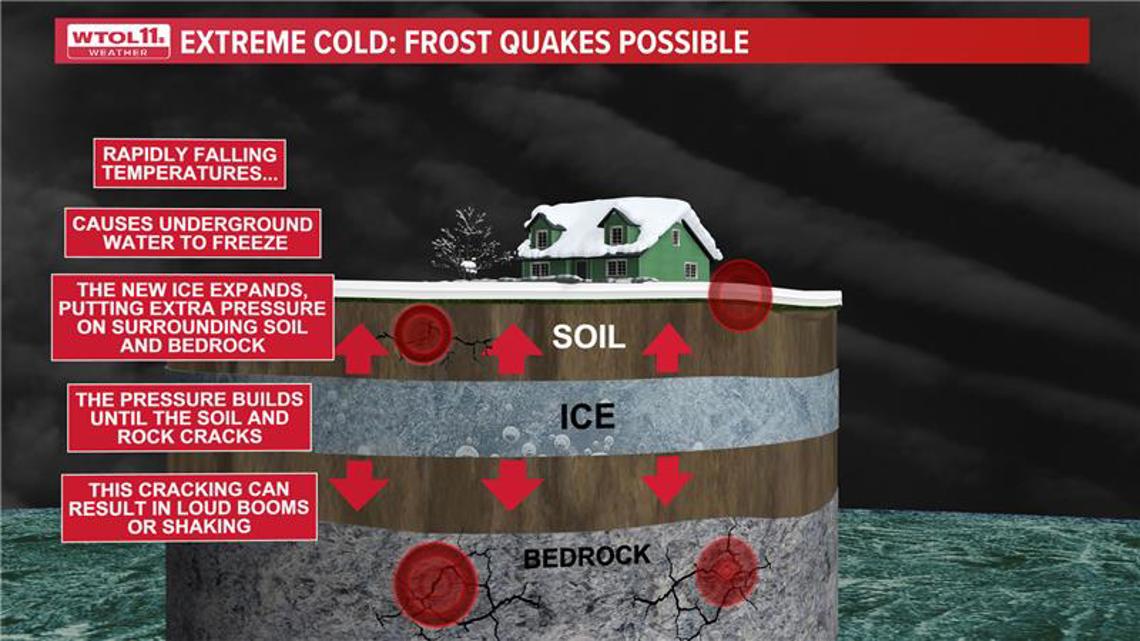 WTOL11. WEATHER

EXTREME COLD: FROST QUAKES POSSIBLE

RAPIDLY FALLING TEMPERATURES...

CAUSES UNDERGROUND WATER TO FREEZE

THE NEW ICE EXPANDS, PUTTING EXTRA PRESSURE ON SURROUNDING SOIL AND BEDROCK

THE PRESSURE BUILDS UNTIL THE SOIL AND ROCK CRACKS

THIS CRACKING CAN RESULT IN LOUD BOOMS OR SHAKING

SOIL

ICE

BEDROCK